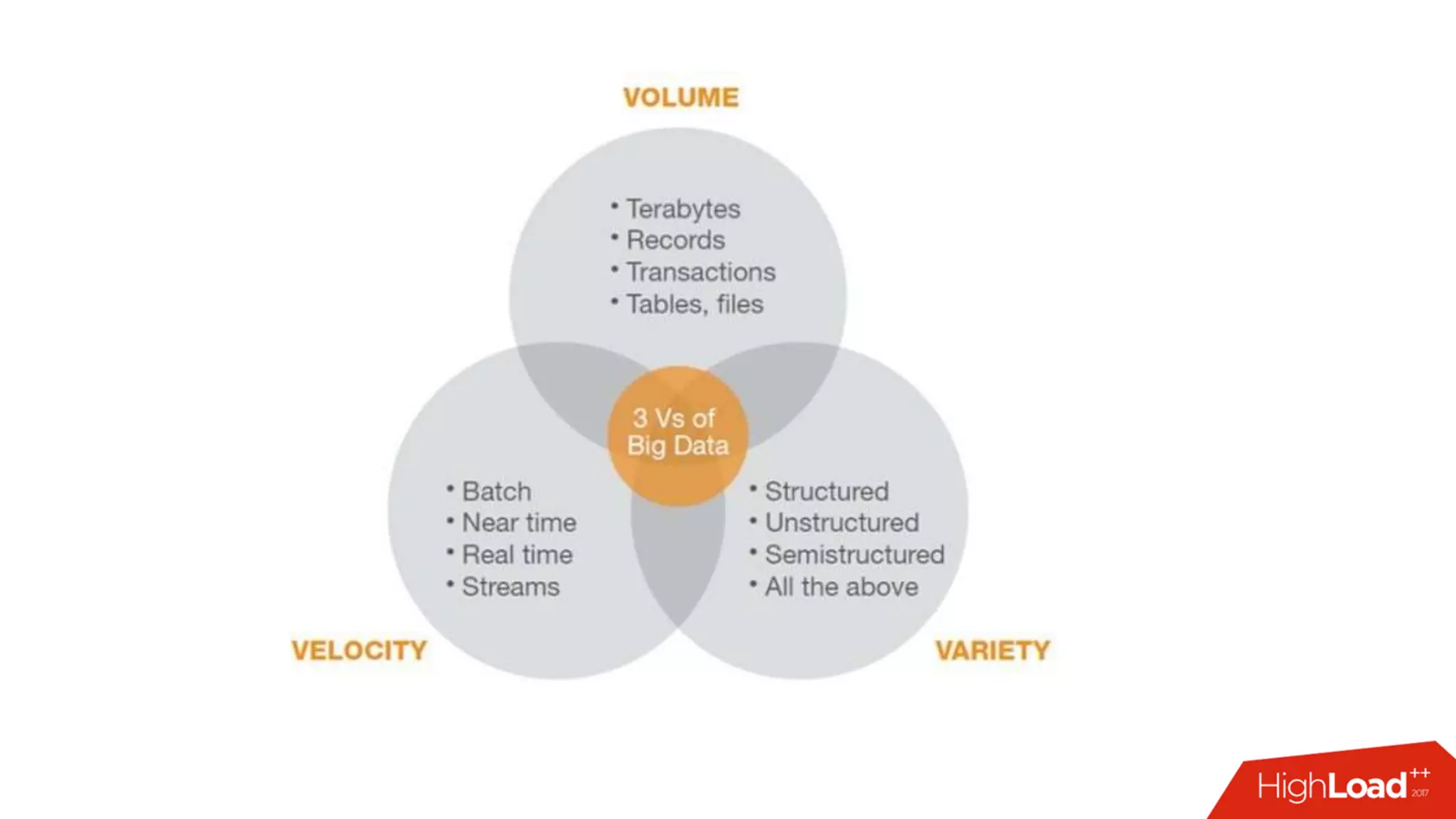 VOLUME

• Terabytes
• Records
• Transactions
• Tables, files

3 Vs of Big Data

• Batch
• Near time
• Real time
• Streams

• Structured
• Unstructured
• Semistructured
• All the above

VELOCITY

VARIETY

HighLoad++ 2017